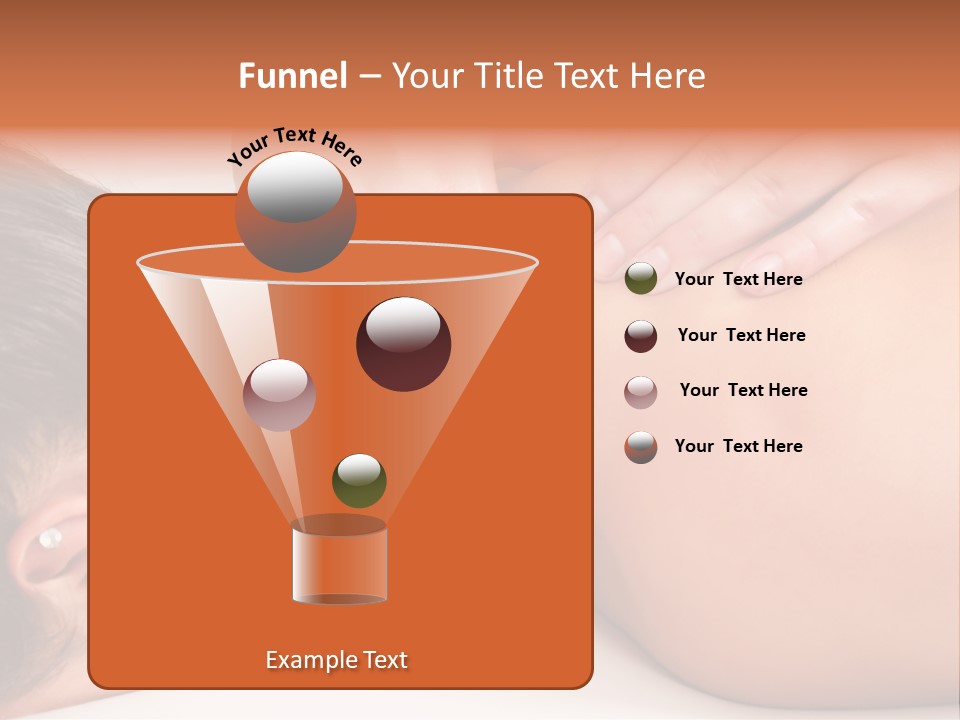 Funnel – Your Title Text Here

Your Text Here

Your Text Here

Your Text Here

Your Text Here

Your Text Here

Example Text